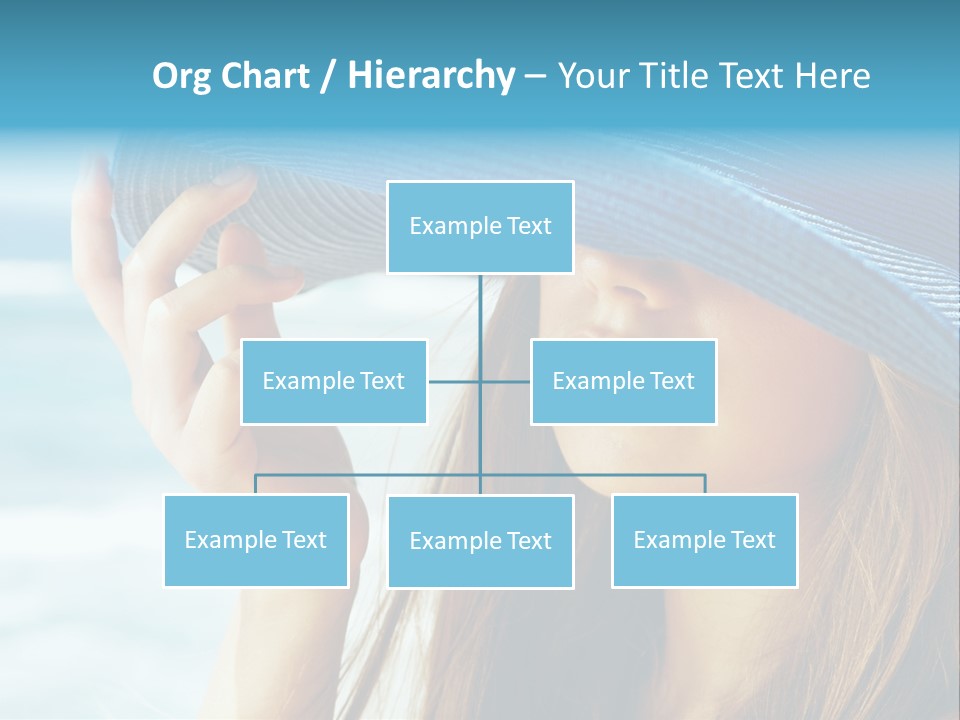 Org Chart / Hierarchy – Your Title Text Here

Example Text

Example Text

Example Text

Example Text

Example Text

Example Text